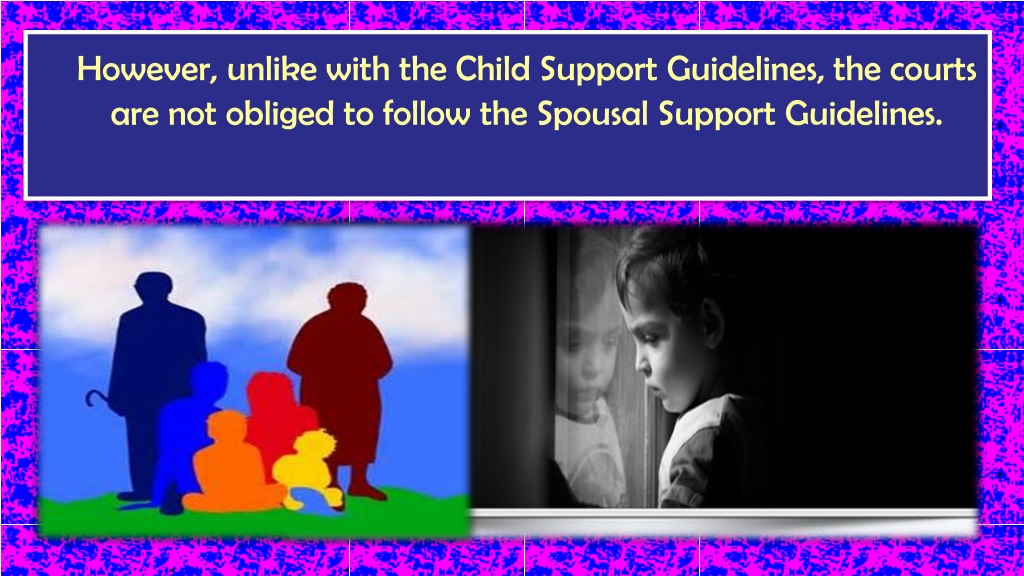 However, unlike with the Child Support Guidelines, the courts are not obliged to follow the Spousal Support Guidelines.